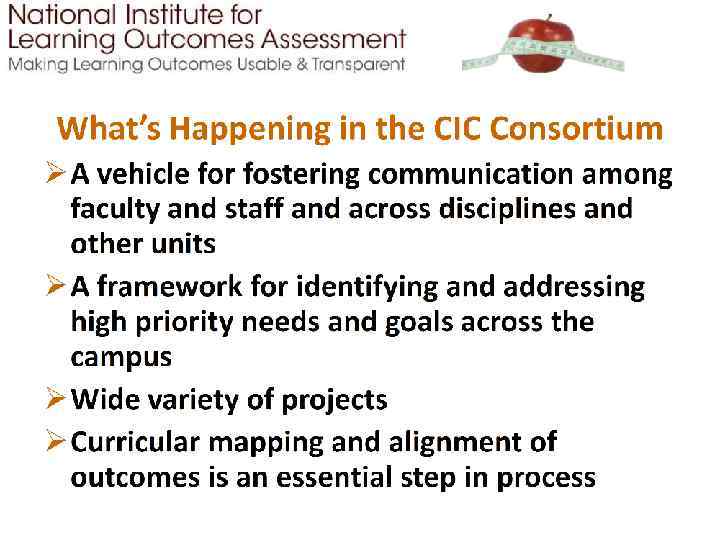 National Institute for Learning Outcomes Assessment
Making Learning Outcomes Usable & Transparent

What's Happening in the CIC Consortium

➢ A vehicle for fostering communication among faculty and staff and across disciplines and other units

➢ A framework for identifying and addressing high priority needs and goals across the campus

➢ Wide variety of projects

➢ Curricular mapping and alignment of outcomes is an essential step in process